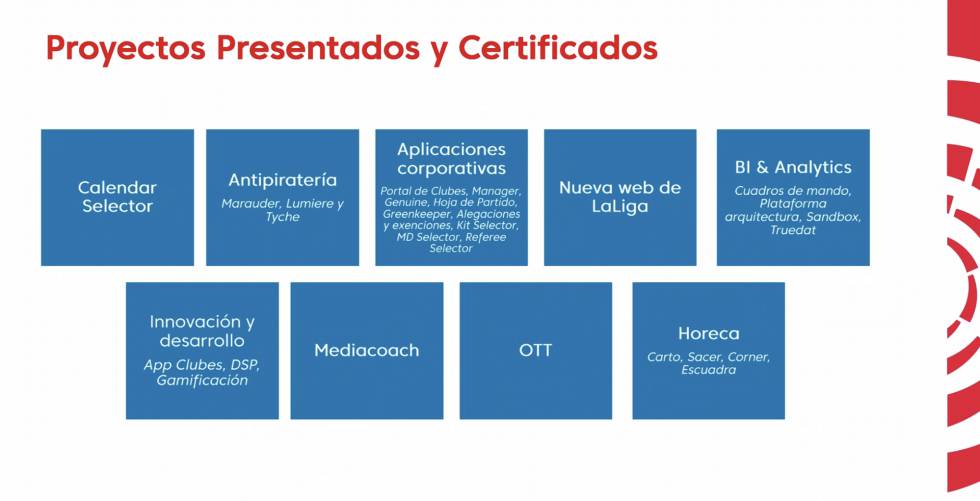 Proyectos Presentados y Certificados

Calendar Selector

Antipiratería
Marauder, Lumiere y Tyche

Aplicaciones corporativas
Portal de Clubes, Manager, Genuine, Hoja de Partido, Greenkeeper, Alegaciones y exenciones, Kit Selector, MD Selector, Referee Selector

Nueva web de LaLiga

BI & Analytics
Cuadros de mando, Plataforma arquitectura, Sandbox, Truedat

Innovación y desarrollo
App Clubes, DSP, Gamificación

Mediacoach

OTT

Horeca
Carto, Sacer, Corner, Escuadra